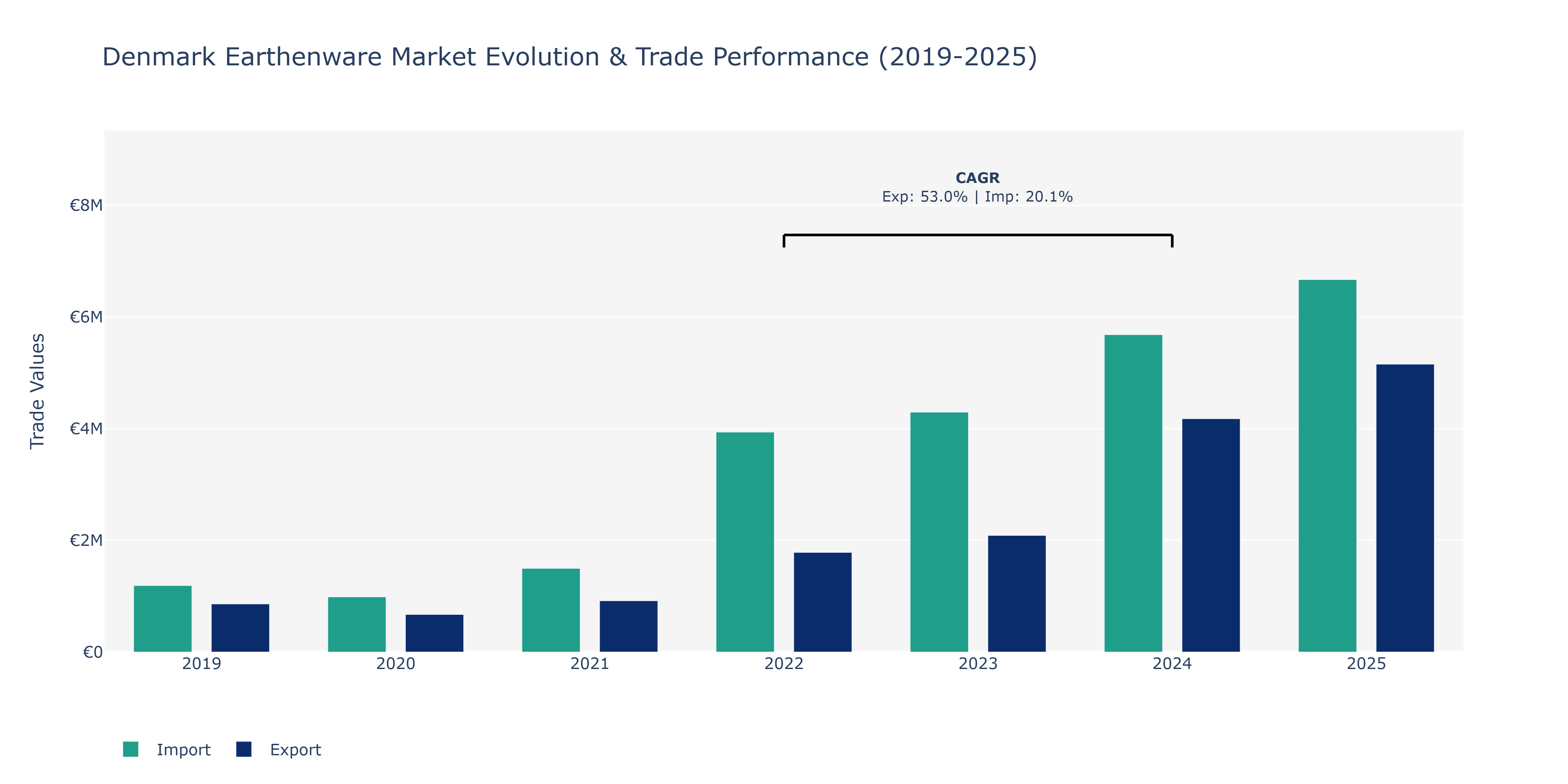 Denmark Earthenware Market Evolution & Trade Performance (2019-2025)

CAGR
Exp: 53.0% | Imp: 20.1%

Trade Values

€8M
€6M
€4M
€2M
€0

2019
2020
2021
2022
2023
2024
2025

Import
Export